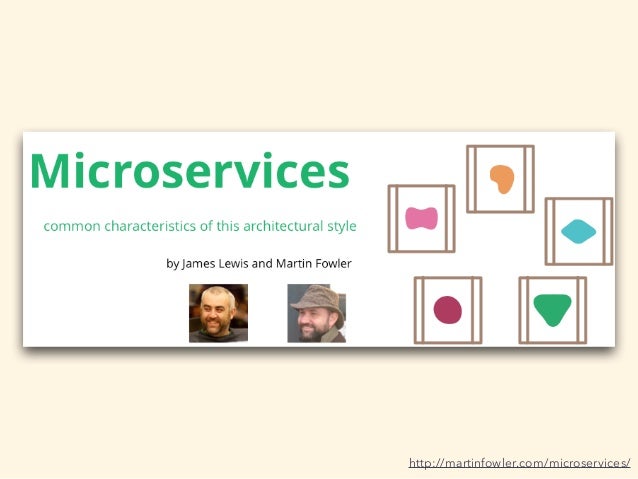 Microservices

common characteristics of this architectural style

by James Lewis and Martin Fowler

http://martinfowler.com/microservices/